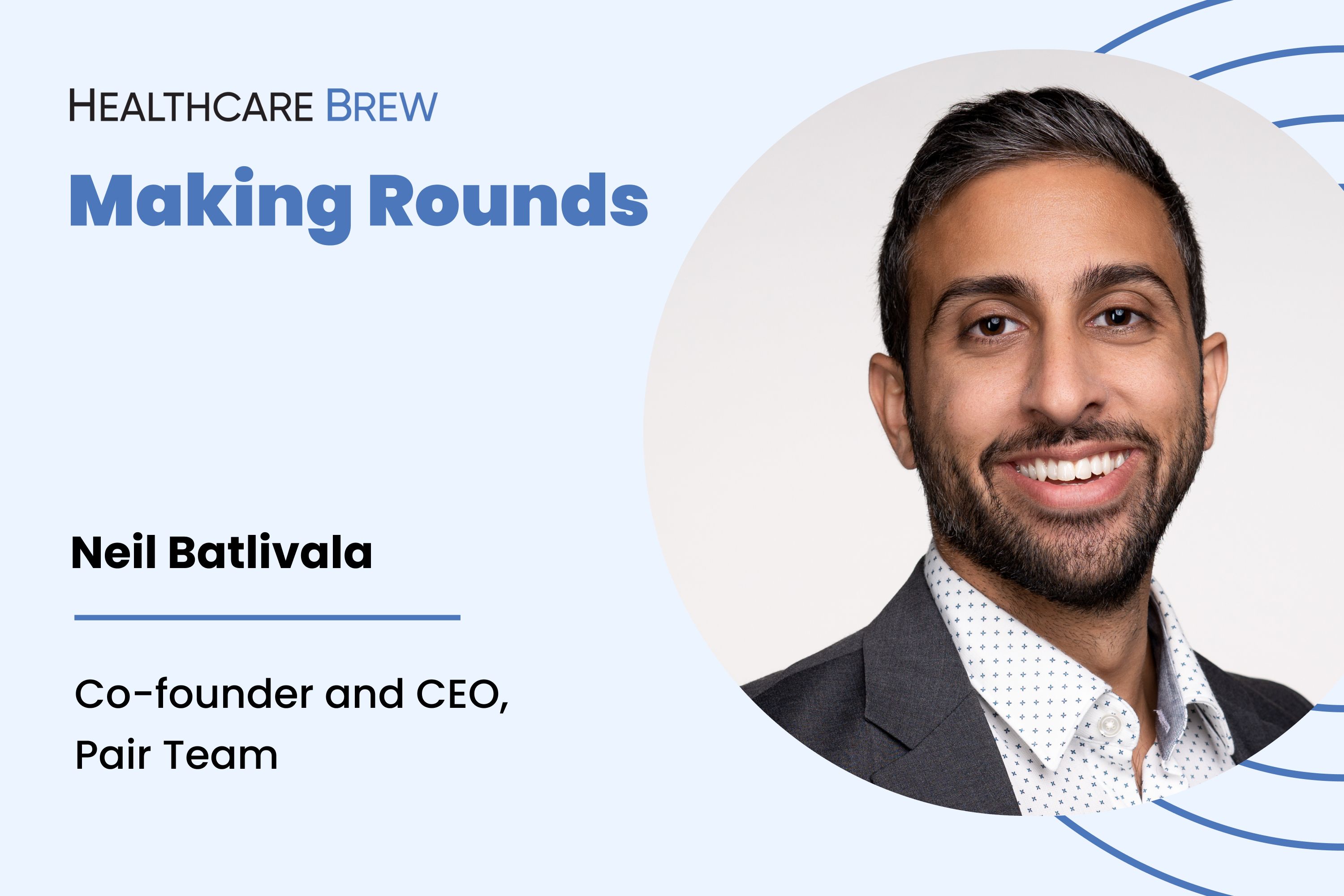 HEALTHCARE BREW

Making Rounds

Neil Batlivala

Co-founder and CEO, Pair Team